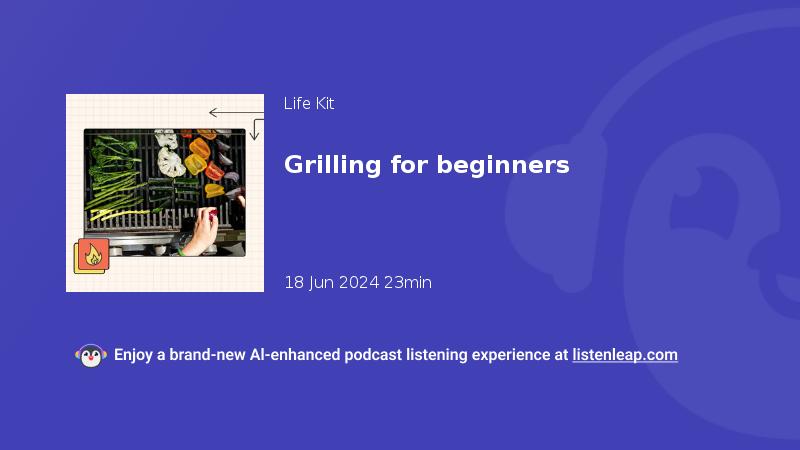 Life Kit

Grilling for beginners

18 Jun 2024 23min

Enjoy a brand-new AI-enhanced podcast listening experience at listenleap.com